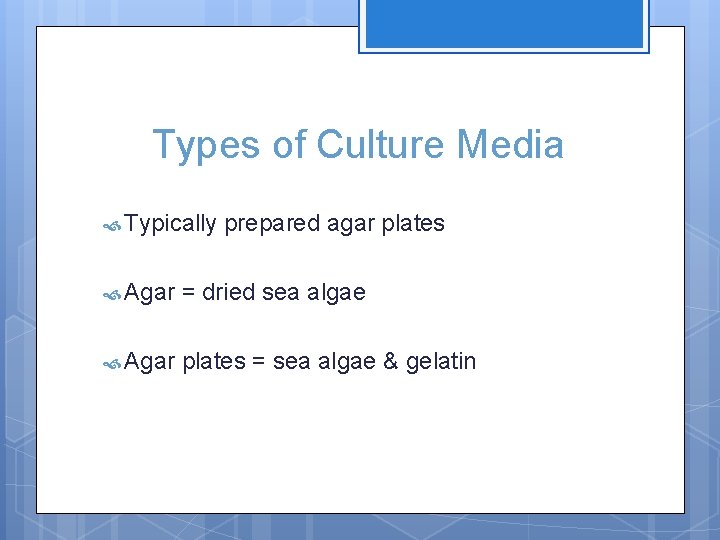 Types of Culture Media

Typically prepared agar plates

Agar = dried sea algae

Agar plates = sea algae & gelatin